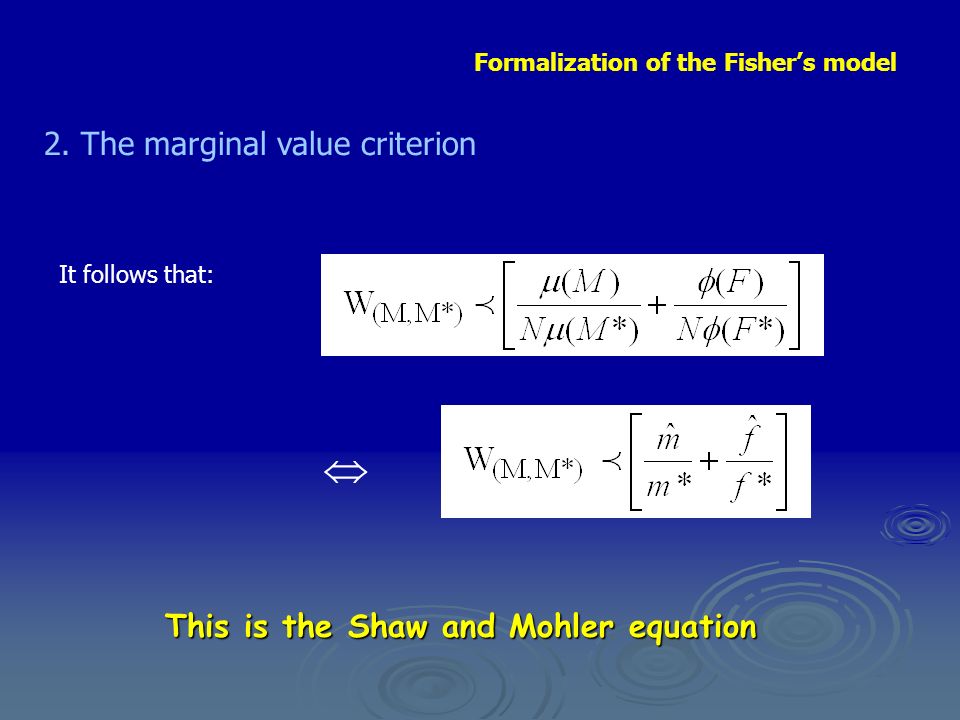 Formalization of the Fisher's model

2. The marginal value criterion

It follows that: $W_{(M,M^*)} \prec \left[ \frac{\mu(M)}{N\mu(M^*)} + \frac{\phi(F)}{N\phi(F^*)} \right]$

$\Leftrightarrow$ $W_{(M,M^*)} \prec \left[ \frac{\hat{m}}{m^*} + \frac{\hat{f}}{f^*} \right]$

This is the Shaw and Mohler equation